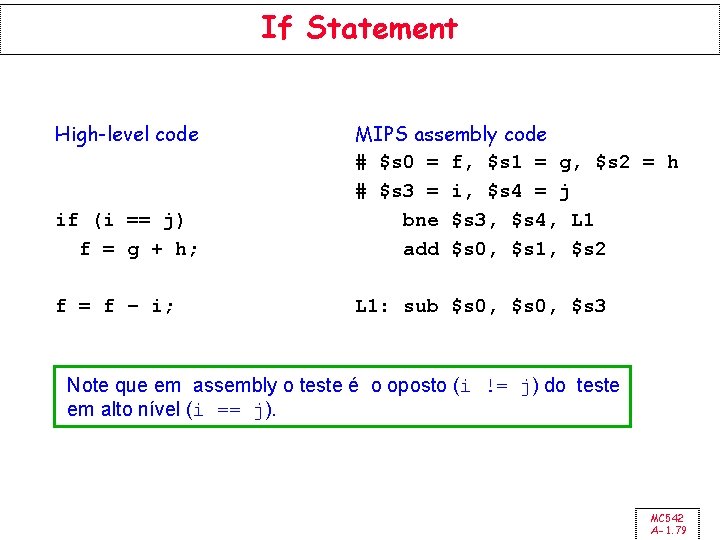 If Statement

High-level code

if (i == j)
  f = g + h;

f = f - i;

MIPS assembly code
# \$s0 = f, \$s1 = g, \$s2 = h
# \$s3 = i, \$s4 = j
    bne \$s3, \$s4, L1
    add \$s0, \$s1, \$s2

L1: sub \$s0, \$s0, \$s3

Note que em assembly o teste é o oposto (i != j) do teste em alto nível (i == j).

MC542
A-1.79